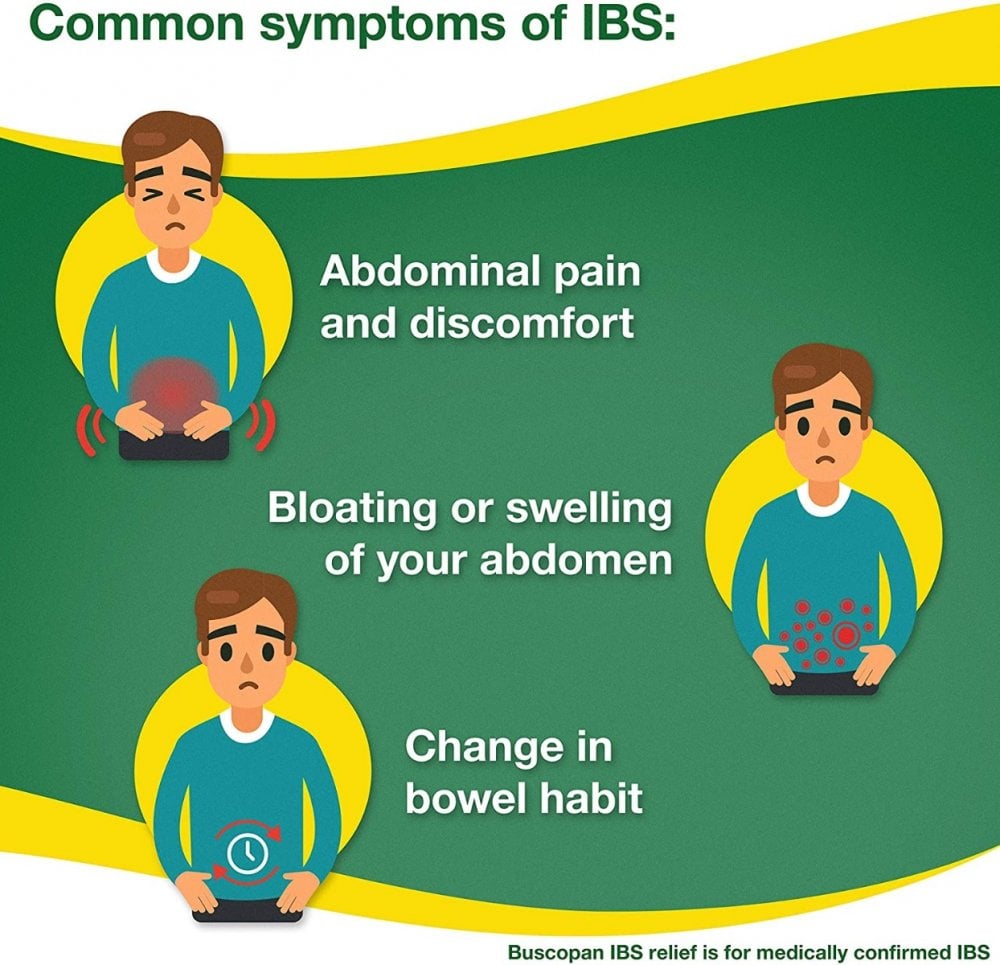 Common symptoms of IBS:

Abdominal pain and discomfort

Bloating or swelling of your abdomen

Change in bowel habit

Buscopan IBS relief is for medically confirmed IBS